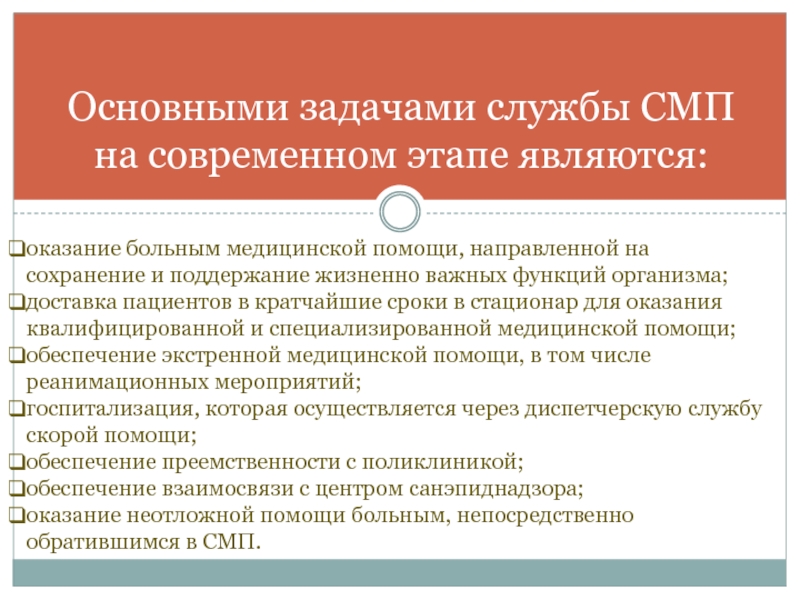 Основными задачами службы СМП на современном этапе являются:

❑оказание больным медицинской помощи, направленной на сохранение и поддержание жизненно важных функций организма;
❑доставка пациентов в кратчайшие сроки в стационар для оказания квалифицированной и специализированной медицинской помощи;
❑обеспечение экстренной медицинской помощи, в том числе реанимационных мероприятий;
❑госпитализация, которая осуществляется через диспетчерскую службу скорой помощи;
❑обеспечение преемственности с поликлиникой;
❑обеспечение взаимосвязи с центром санэпиднадзора;
❑оказание неотложной помощи больным, непосредственно обратившимся в СМП.